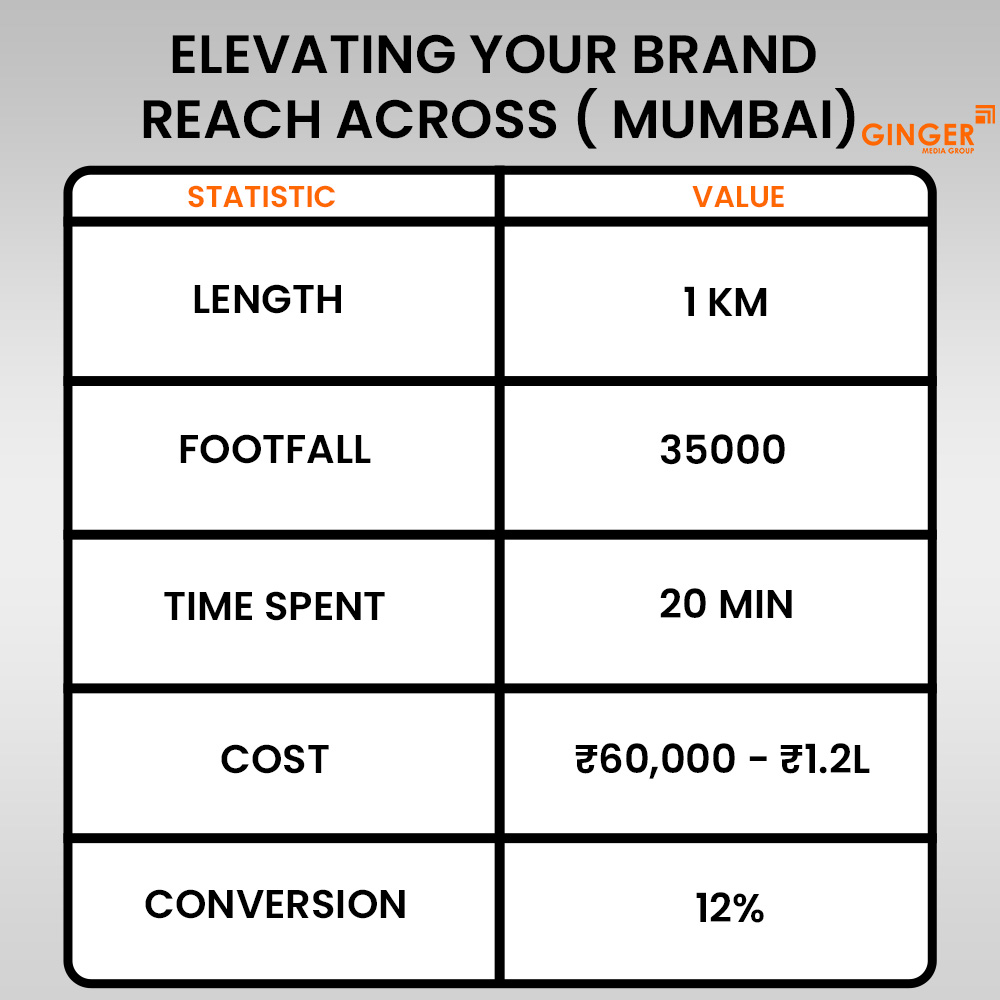 ELEVATING YOUR BRAND REACH ACROSS ( MUMBAI)

GINGER
MEDIA GROUP

| STATISTIC | VALUE |
|---|---|
| LENGTH | 1 KM |
| FOOTFALL | 35000 |
| TIME SPENT | 20 MIN |
| COST | ₹60,000 - ₹1.2L |
| CONVERSION | 12% |